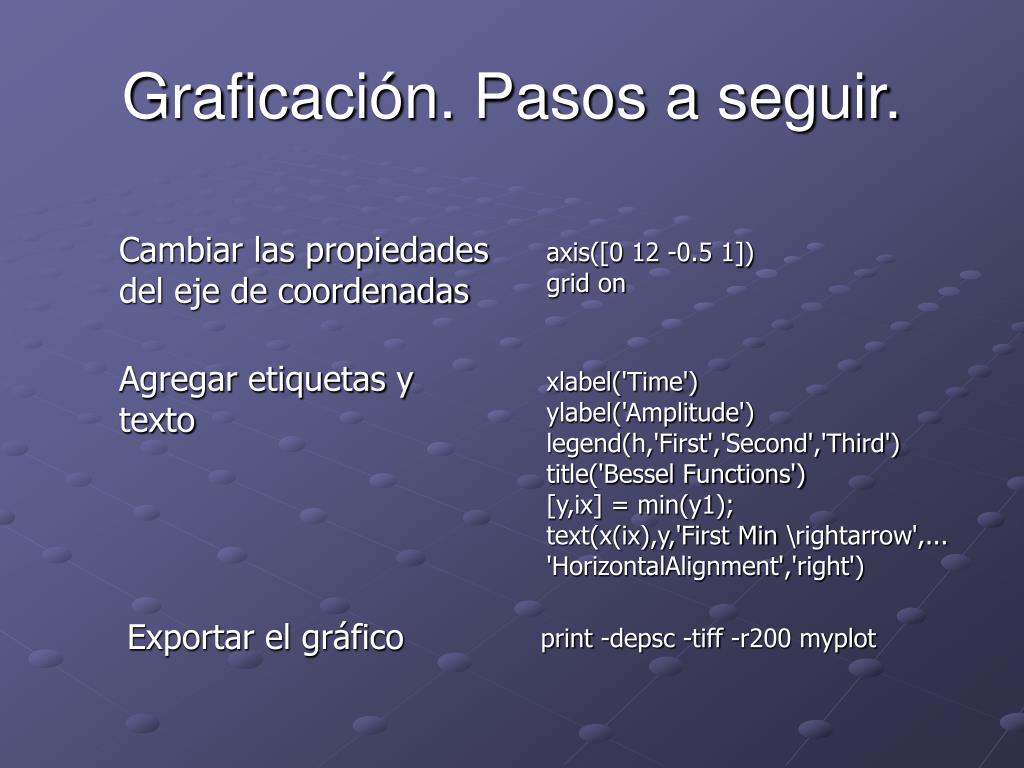 Graficación. Pasos a seguir.

Cambiar las propiedades del eje de coordenadas

axis([0 12 -0.5 1])
grid on

Agregar etiquetas y texto

xlabel('Time')
ylabel('Amplitude')
legend(h,'First','Second','Third')
title('Bessel Functions')
[y,ix] = min(y1);
text(x(ix),y,'First Min \rightarrow',...
'HorizontalAlignment','right')

Exportar el gráfico

print -depsc -tiff -r200 myplot